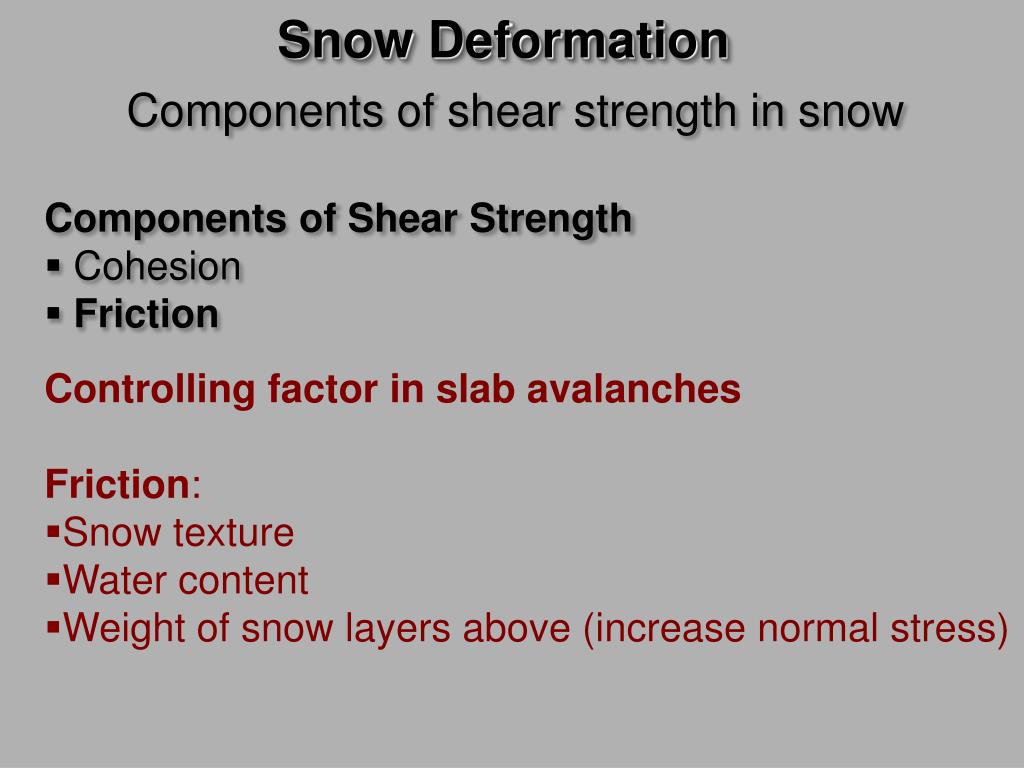 Snow Deformation

Components of shear strength in snow

Components of Shear Strength
▪ Cohesion
▪ Friction

Controlling factor in slab avalanches

Friction:
▪Snow texture
▪Water content
▪Weight of snow layers above (increase normal stress)